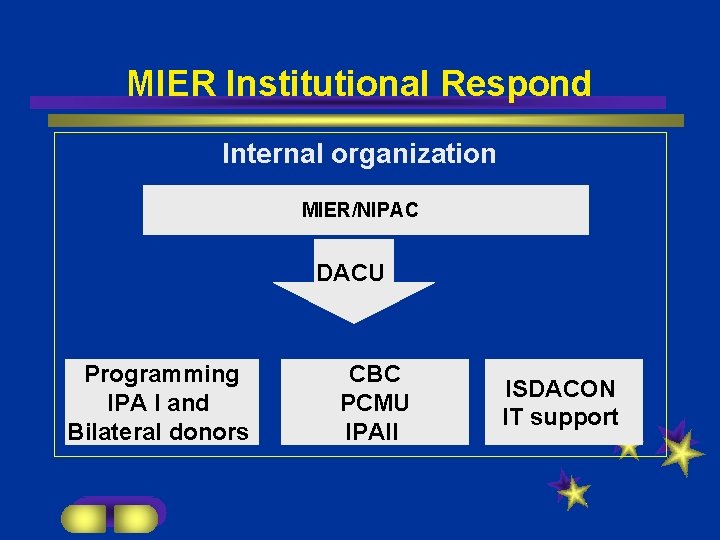 MIER Institutional Respond

Internal organization

MIER/NIPAC

DACU

Programming IPA I and Bilateral donors

CBC PCMU IPAII

ISDACON IT support